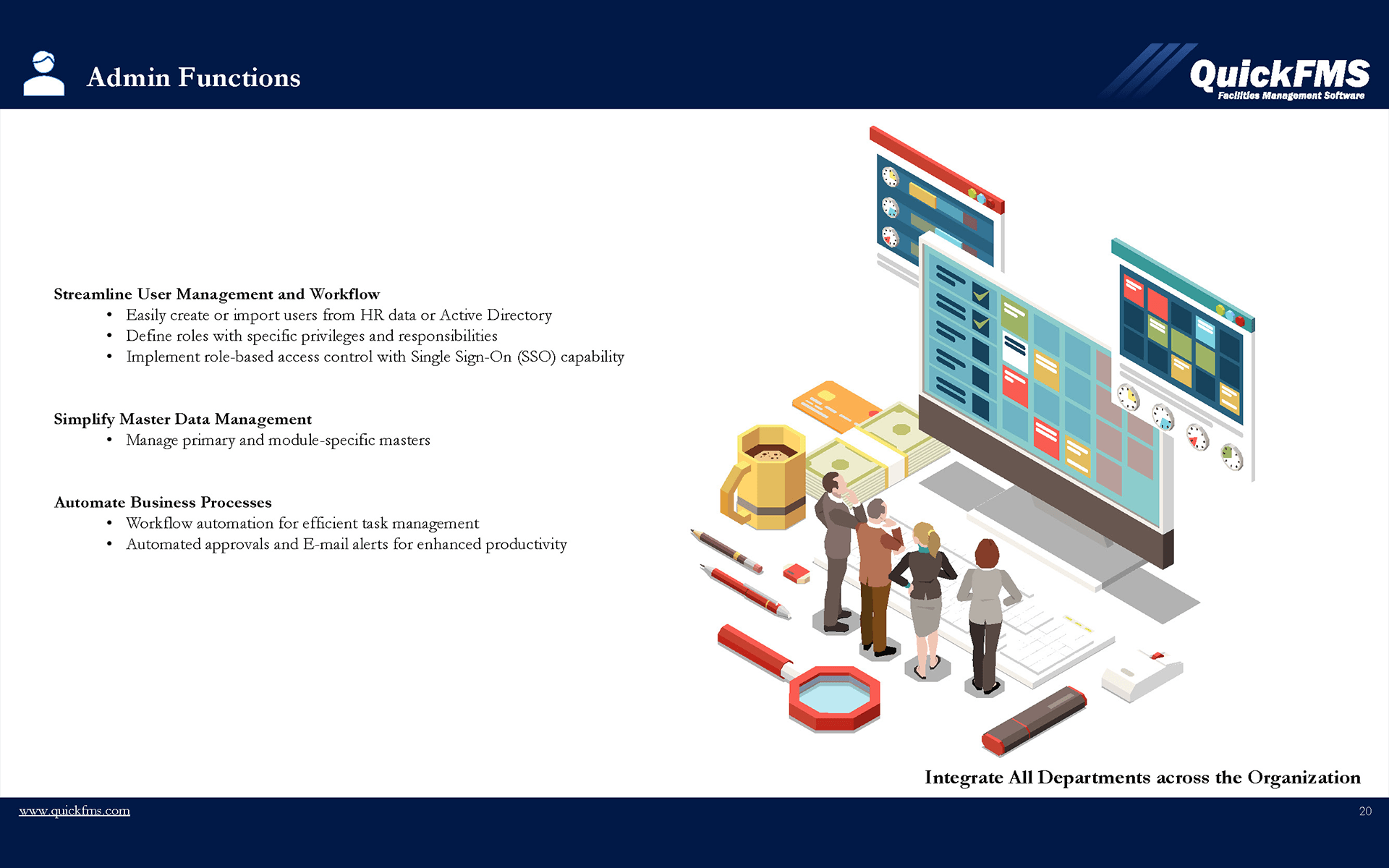 Admin Functions

QuickFMS
Facilities Management Software

Streamline User Management and Workflow
• Easily create or import users from HR data or Active Directory
• Define roles with specific privileges and responsibilities
• Implement role-based access control with Single Sign-On (SSO) capability

Simplify Master Data Management
• Manage primary and module-specific masters

Automate Business Processes
• Workflow automation for efficient task management
• Automated approvals and E-mail alerts for enhanced productivity

Integrate All Departments across the Organization

www.quickfms.com

20